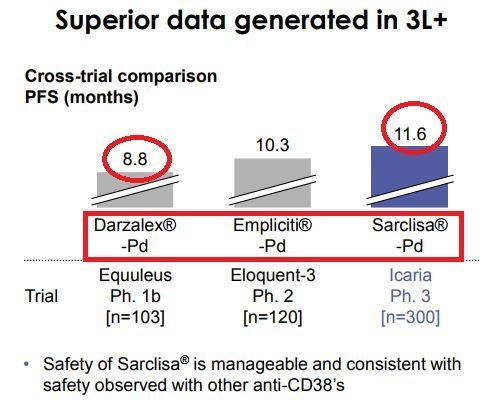 Superior data generated in 3L+

Cross-trial comparison
PFS (months)

8.8
10.3
11.6

Darzalex® -Pd
Empliciti® -Pd
Sarclisa® -Pd

Trial
Equuleus Ph. 1b [n=103]
Eloquent-3 Ph. 2 [n=120]
Icaria Ph. 3 [n=300]

• Safety of Sarclisa® is manageable and consistent with safety observed with other anti-CD38's